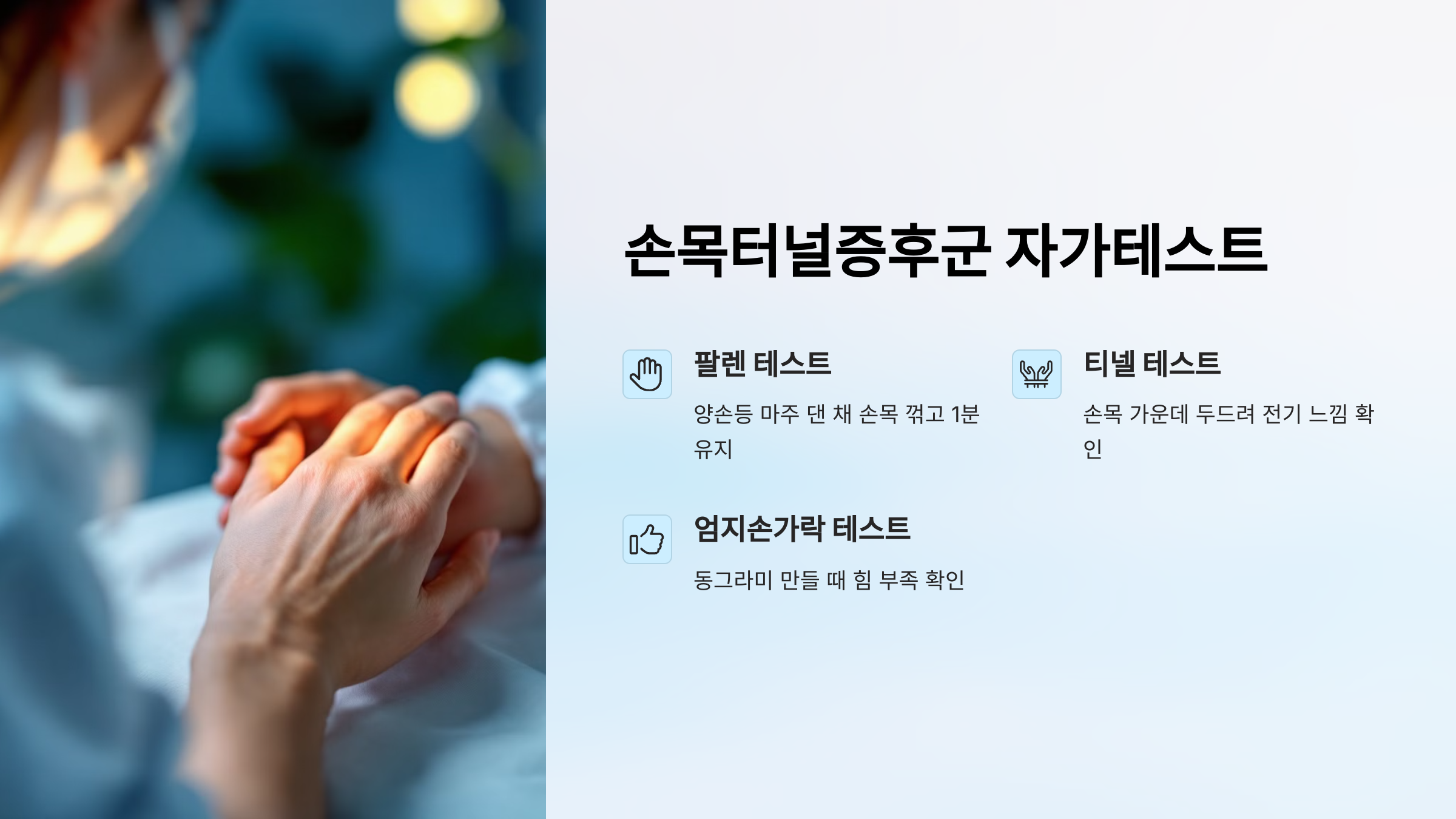 손목터널증후군 자가테스트

팔렌 테스트

양손등 마주 댄 채 손목 꺾고 1분 유지

티넬 테스트

손목 가운데 두드려 전기 느낌 확인

엄지손가락 테스트

동그라미 만들 때 힘 부족 확인